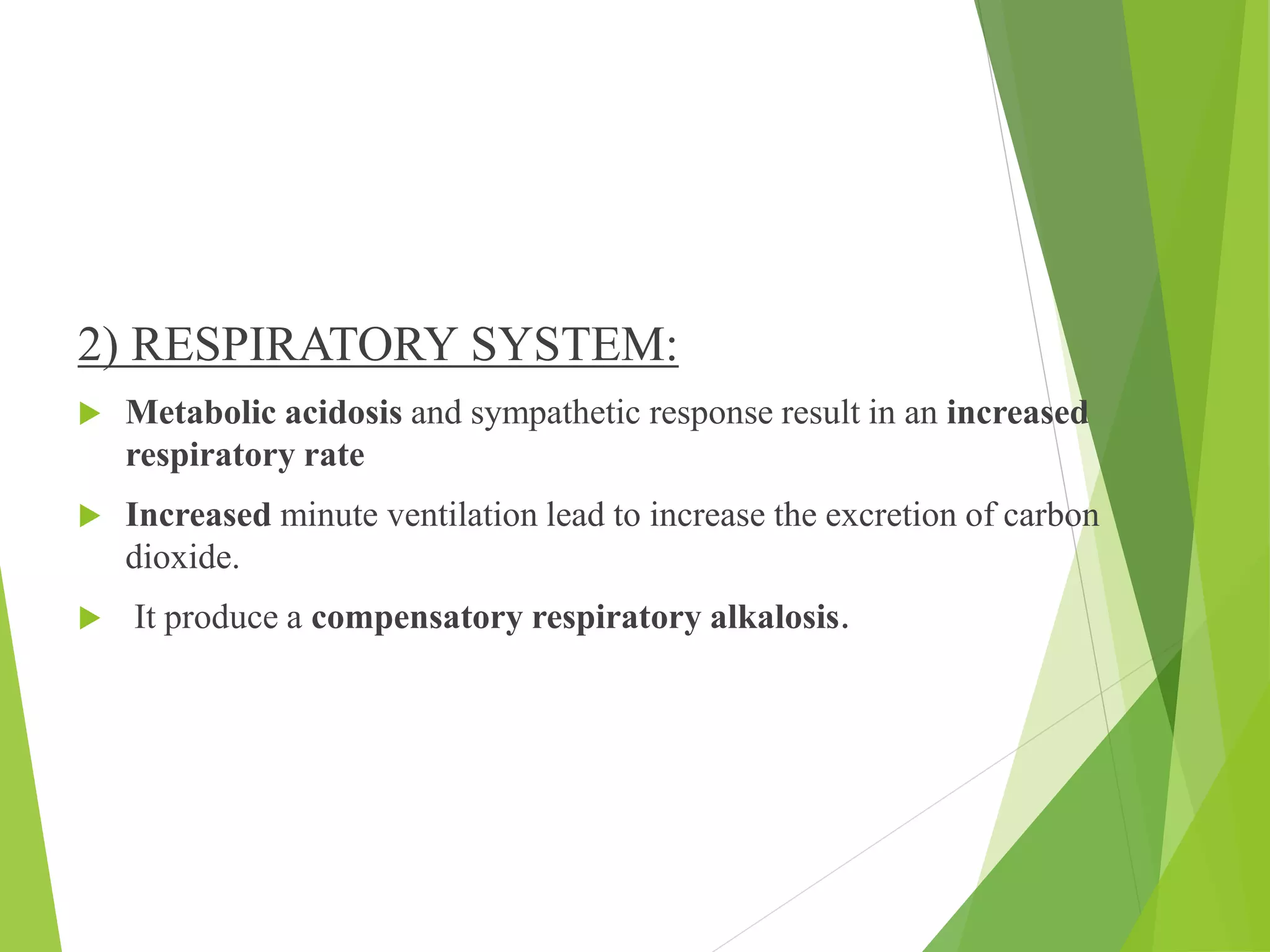 2) RESPIRATORY SYSTEM:

Metabolic acidosis and sympathetic response result in an increased respiratory rate

Increased minute ventilation lead to increase the excretion of carbon dioxide.

It produce a compensatory respiratory alkalosis.